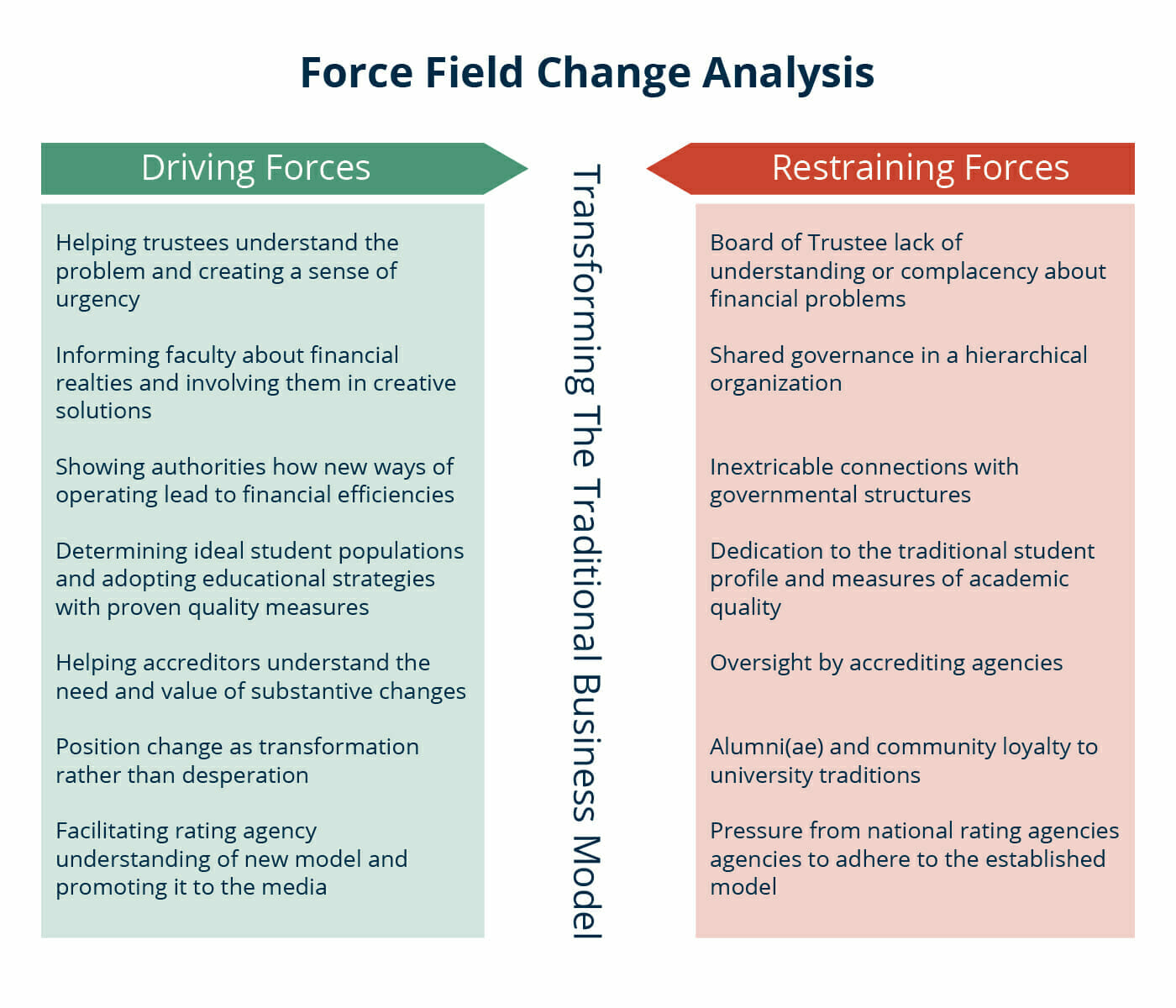 Force Field Change Analysis

Driving Forces

Helping trustees understand the problem and creating a sense of urgency

Informing faculty about financial realties and involving them in creative solutions

Showing authorities how new ways of operating lead to financial efficiencies

Determining ideal student populations and adopting educational strategies with proven quality measures

Helping accreditors understand the need and value of substantive changes

Position change as transformation rather than desperation

Facilitating rating agency understanding of new model and promoting it to the media

Transforming The Traditional Business Model

Restraining Forces

Board of Trustee lack of understanding or complacency about financial problems

Shared governance in a hierarchical organization

Inextricable connections with governmental structures

Dedication to the traditional student profile and measures of academic quality

Oversight by accrediting agencies

Alumni(ae) and community loyalty to university traditions

Pressure from national rating agencies agencies to adhere to the established model